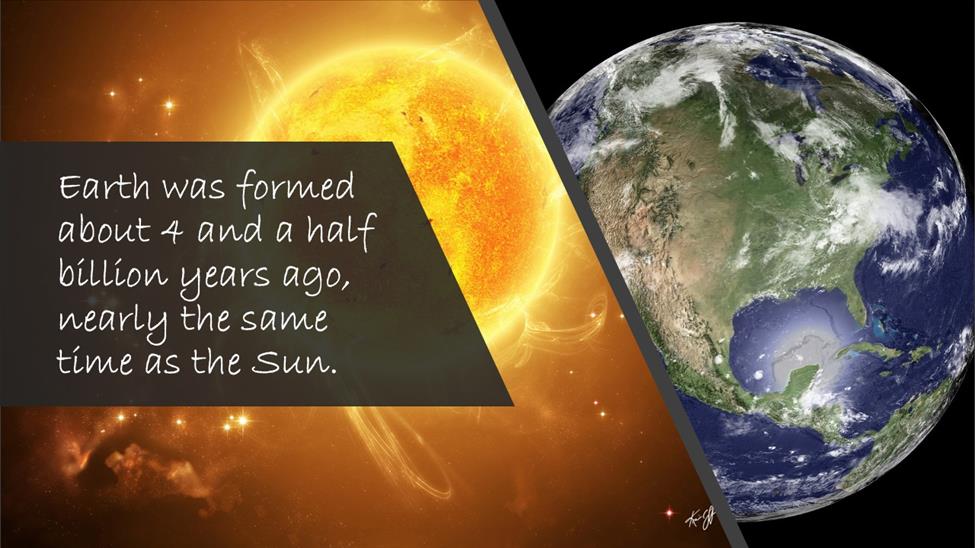 Earth was formed about 4 and a half billion years ago, nearly the same time as the Sun.